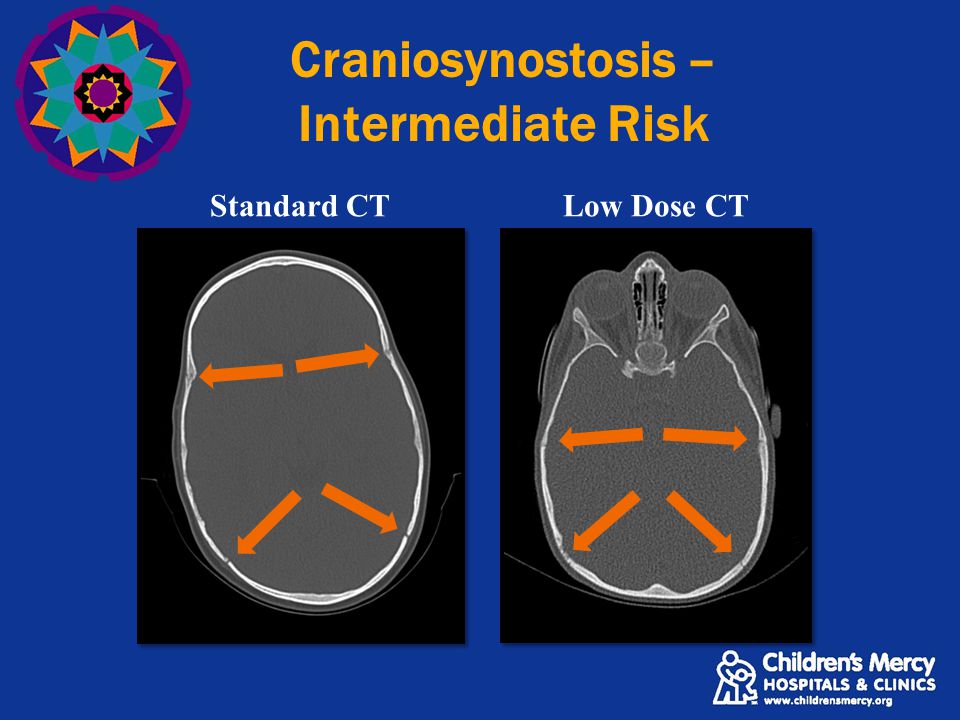 Craniosynostosis – Intermediate Risk

Standard CT

Low Dose CT

Children's Mercy
HOSPITALS & CLINICS
www.childrensmercy.org